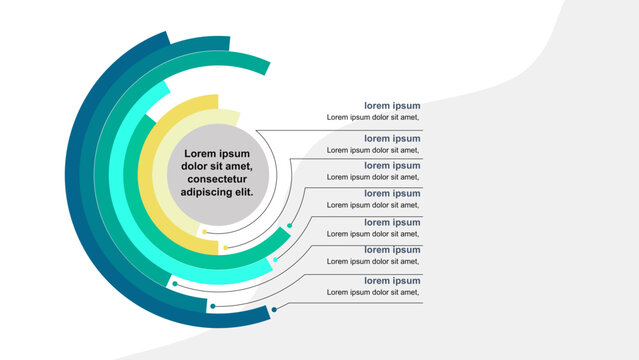 Lorem ipsum dolor sit amet, consectetur adipiscing elit.

lorem ipsum
Lorem ipsum dolor sit amet,

lorem ipsum
Lorem ipsum dolor sit amet,

lorem ipsum
Lorem ipsum dolor sit amet,

lorem ipsum
Lorem ipsum dolor sit amet,

lorem ipsum
Lorem ipsum dolor sit amet,

lorem ipsum
Lorem ipsum dolor sit amet,

lorem ipsum
Lorem ipsum dolor sit amet,